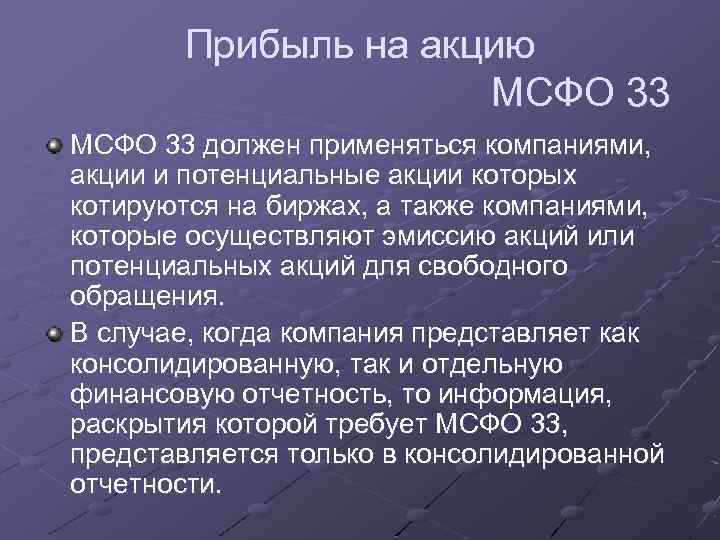 Прибыль на акцию
МСФО 33

МСФО 33 должен применяться компаниями, акции и потенциальные акции которых котируются на биржах, а также компаниями, которые осуществляют эмиссию акций или потенциальных акций для свободного обращения.

В случае, когда компания представляет как консолидированную, так и отдельную финансовую отчетность, то информация, раскрытия которой требует МСФО 33, представляется только в консолидированной отчетности.